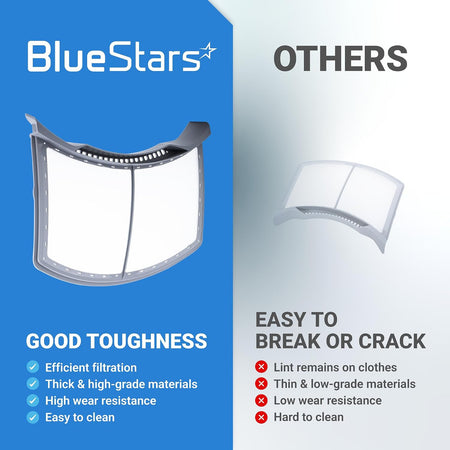 BlueStars

GOOD TOUGHNESS

Efficient filtration
Thick & high-grade materials
High wear resistance
Easy to clean

OTHERS

EASY TO BREAK OR CRACK

Lint remains on clothes
Thin & low-grade materials
Low wear resistance
Hard to clean